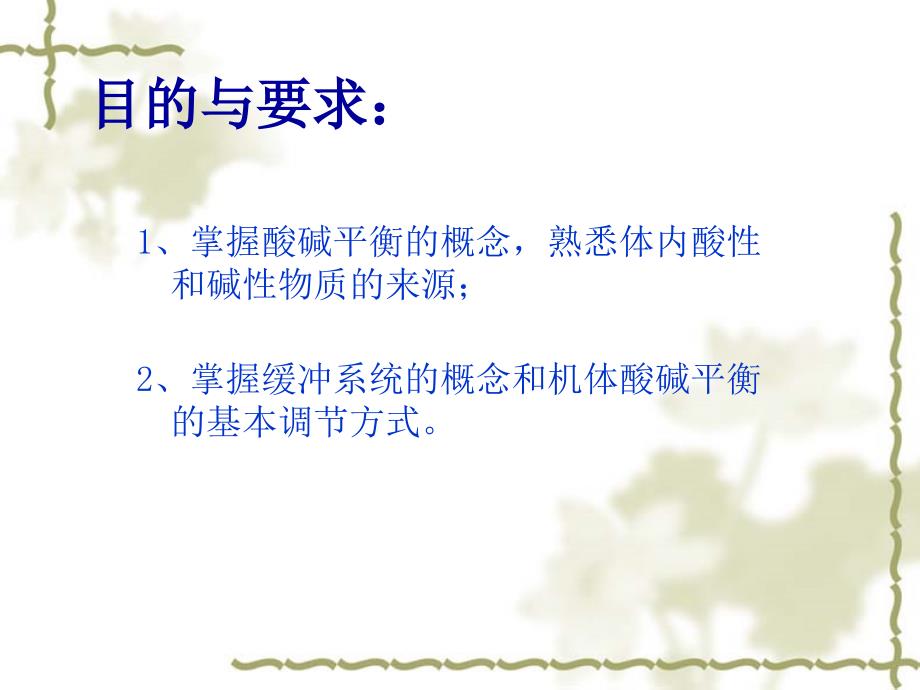 目的与要求：

1、掌握酸碱平衡的概念，熟悉体内酸性和碱性物质的来源；

2、掌握缓冲系统的概念和机体酸碱平衡的基本调节方式。